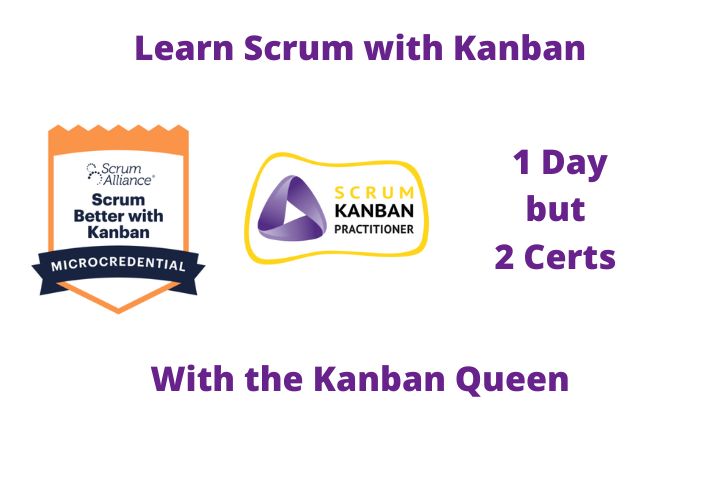 Learn Scrum with Kanban

Scrum Alliance®

Scrum Better with Kanban

MICROCREDENTIAL

SCRUM KANBAN PRACTITIONER

1 Day but 2 Certs

With the Kanban Queen